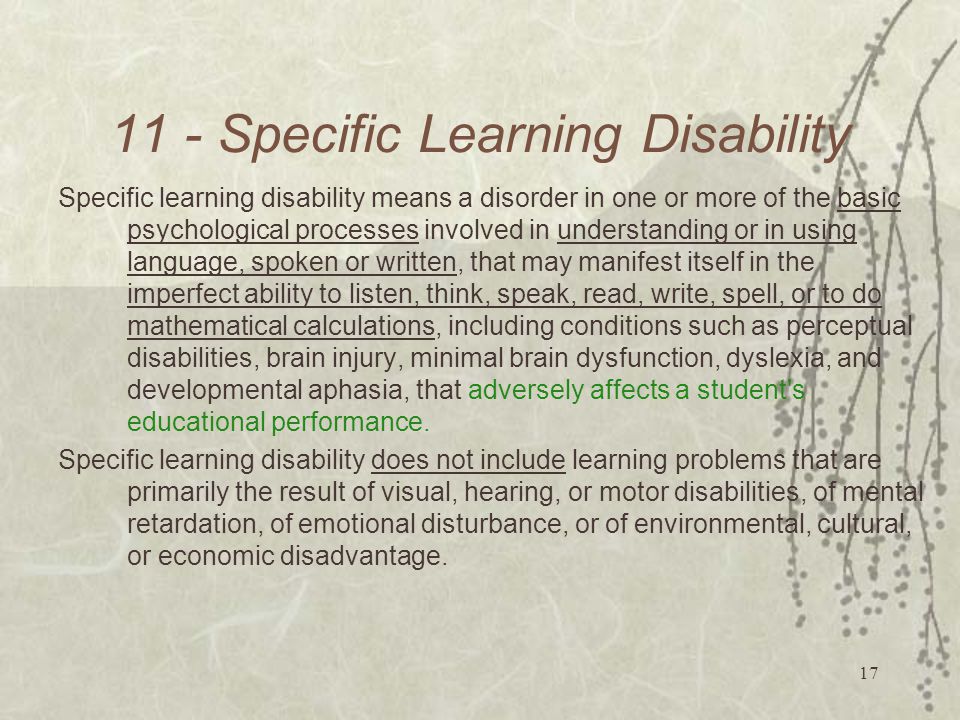 11 - Specific Learning Disability

Specific learning disability means a disorder in one or more of the basic psychological processes involved in understanding or in using language, spoken or written, that may manifest itself in the imperfect ability to listen, think, speak, read, write, spell, or to do mathematical calculations, including conditions such as perceptual disabilities, brain injury, minimal brain dysfunction, dyslexia, and developmental aphasia, that adversely affects a student's educational performance.

Specific learning disability does not include learning problems that are primarily the result of visual, hearing, or motor disabilities, of mental retardation, of emotional disturbance, or of environmental, cultural, or economic disadvantage.

17